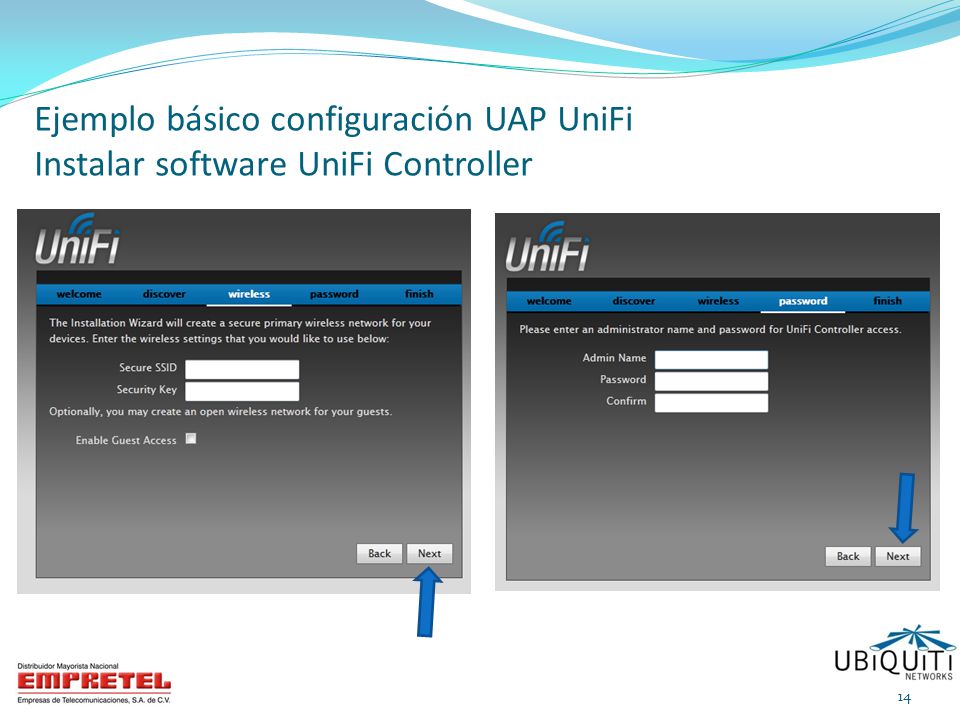 Ejemplo básico configuración UAP UniFi
Instalar software UniFi Controller

UniFi

welcome discover wireless password finish

The Installation Wizard will create a secure primary wireless network for your devices. Enter the wireless settings that you would like to use below:

Secure SSID
Security Key

Optionally, you may create an open wireless network for your guests.

Enable Guest Access

Back Next

UniFi

welcome discover wireless password finish

Please enter an administrator name and password for UniFi Controller access.

Admin Name
Password
Confirm

Back Next

Distribuidor Mayorista Nacional
EMPRETEL
Empresas de Telecomunicaciones, S.A. de C.V.

UBIQUITI NETWORKS

14